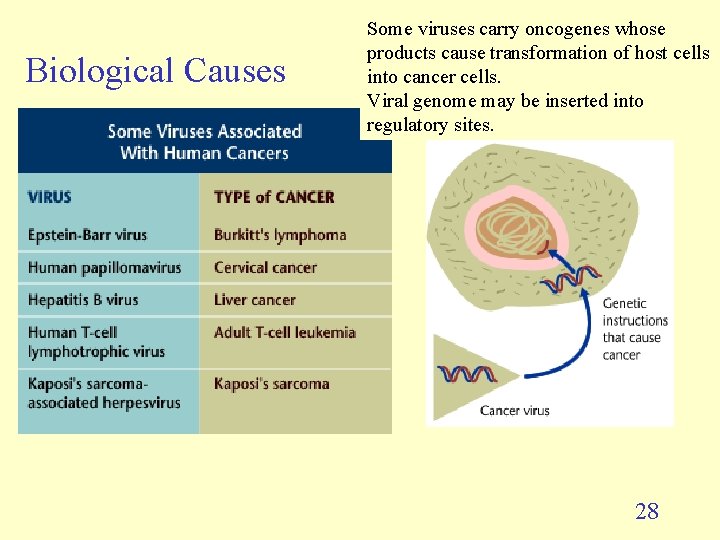 Biological Causes

Some viruses carry oncogenes whose products cause transformation of host cells into cancer cells.
Viral genome may be inserted into regulatory sites.

Some Viruses Associated With Human Cancers

| VIRUS | TYPE of CANCER |
|---|---|
| Epstein-Barr virus | Burkitt's lymphoma |
| Human papillomavirus | Cervical cancer |
| Hepatitis B virus | Liver cancer |
| Human T-cell lymphotrophic virus | Adult T-cell leukemia |
| Kaposi's sarcoma-associated herpesvirus | Kaposi's sarcoma |

Genetic instructions that cause cancer

Cancer virus

28